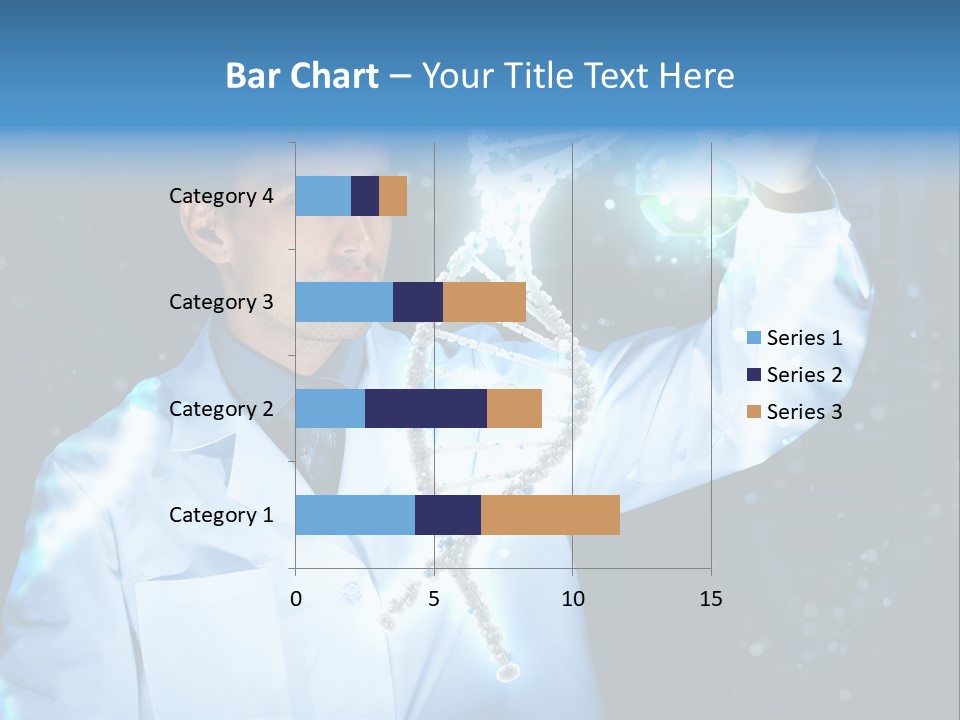 Bar Chart – Your Title Text Here

Category 4
Category 3
Category 2
Category 1

0
5
10
15

Series 1
Series 2
Series 3